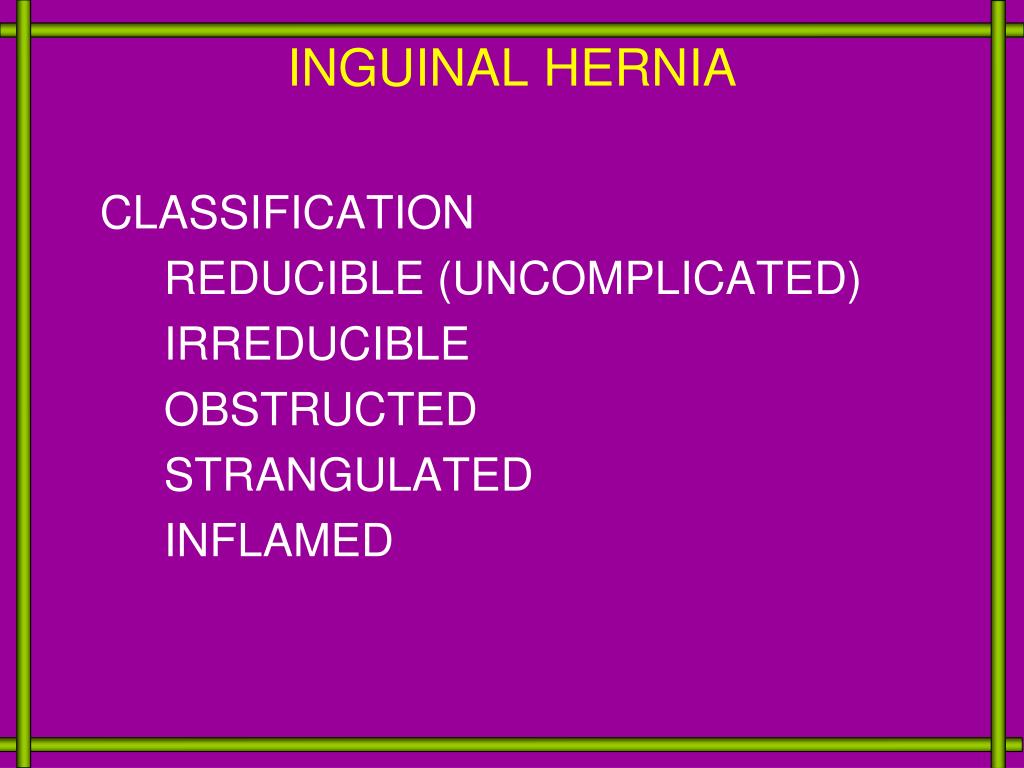 INGUINAL HERNIA

CLASSIFICATION

REDUCIBLE (UNCOMPLICATED)

IRREDUCIBLE

OBSTRUCTED

STRANGULATED

INFLAMED